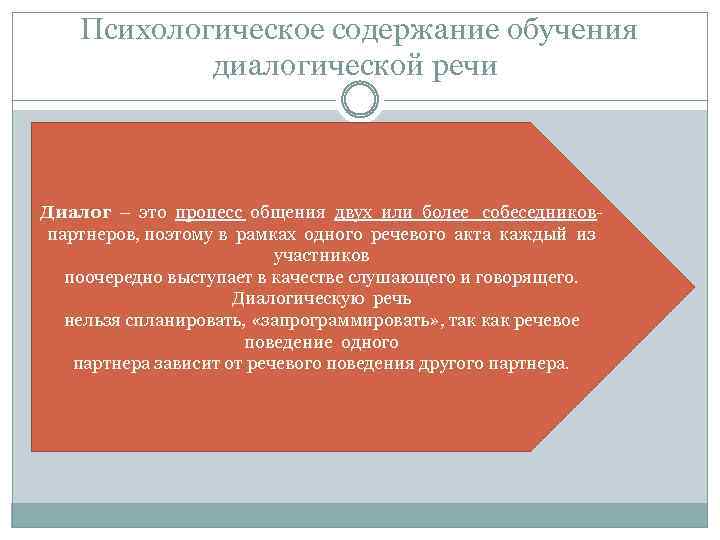 Психологическое содержание обучения диалогической речи

Диалог – это процесс общения двух или более собеседников-партнеров, поэтому в рамках одного речевого акта каждый из участников
поочередно выступает в качестве слушающего и говорящего. Диалогическую речь
нельзя спланировать, «запрограммировать», так как речевое поведение одного
партнера зависит от речевого поведения другого партнера.